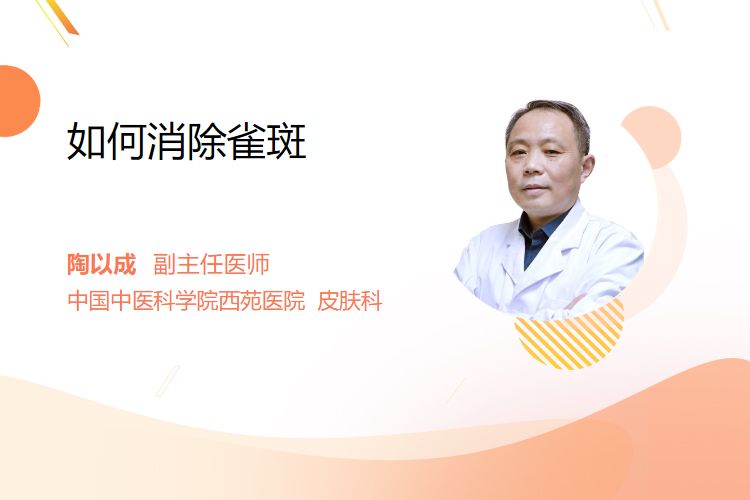 如何消除雀斑

陶以成 副主任医师
中国中医科学院西苑医院 皮肤科